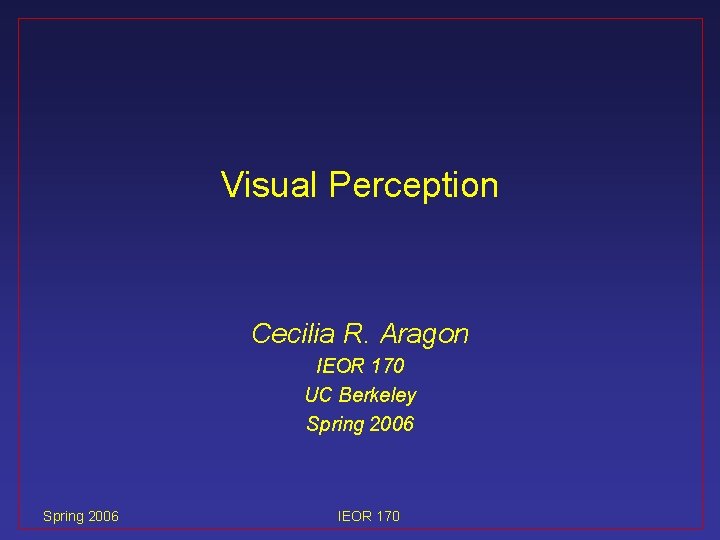 Visual Perception

Cecilia R. Aragon
IEOR 170
UC Berkeley
Spring 2006

Spring 2006

IEOR 170